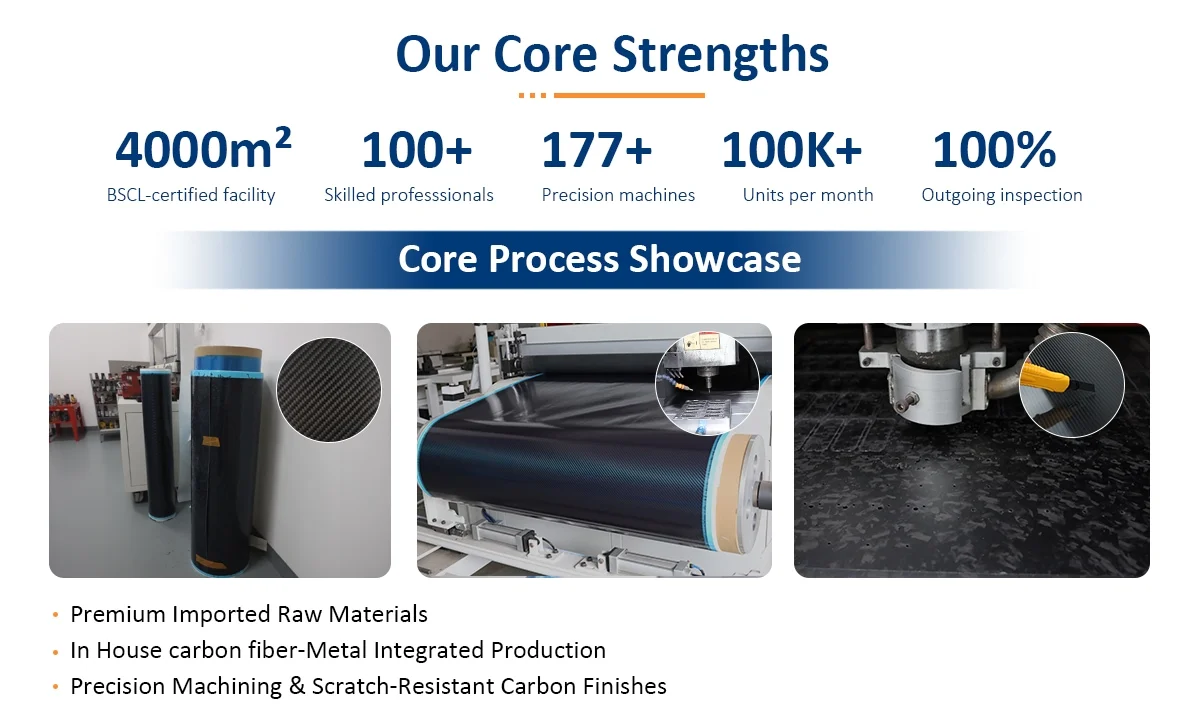 Our Core Strengths

4000m²
BSCL-certified facility

100+
Skilled professsionals

177+
Precision machines

100K+
Units per month

100%
Outgoing inspection

Core Process Showcase

• Premium Imported Raw Materials
• In House carbon fiber-Metal Integrated Production
• Precision Machining & Scratch-Resistant Carbon Finishes